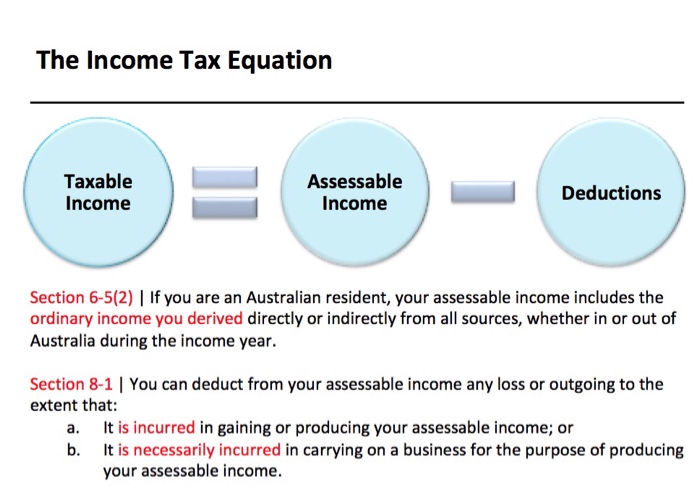 The Income Tax Equation

Taxable Income

Assessable Income

Deductions

Section 6-5(2) | If you are an Australian resident, your assessable income includes the ordinary income you derived directly or indirectly from all sources, whether in or out of Australia during the income year.

Section 8-1 | You can deduct from your assessable income any loss or outgoing to the extent that:
a. It is incurred in gaining or producing your assessable income; or
b. It is necessarily incurred in carrying on a business for the purpose of producing your assessable income.